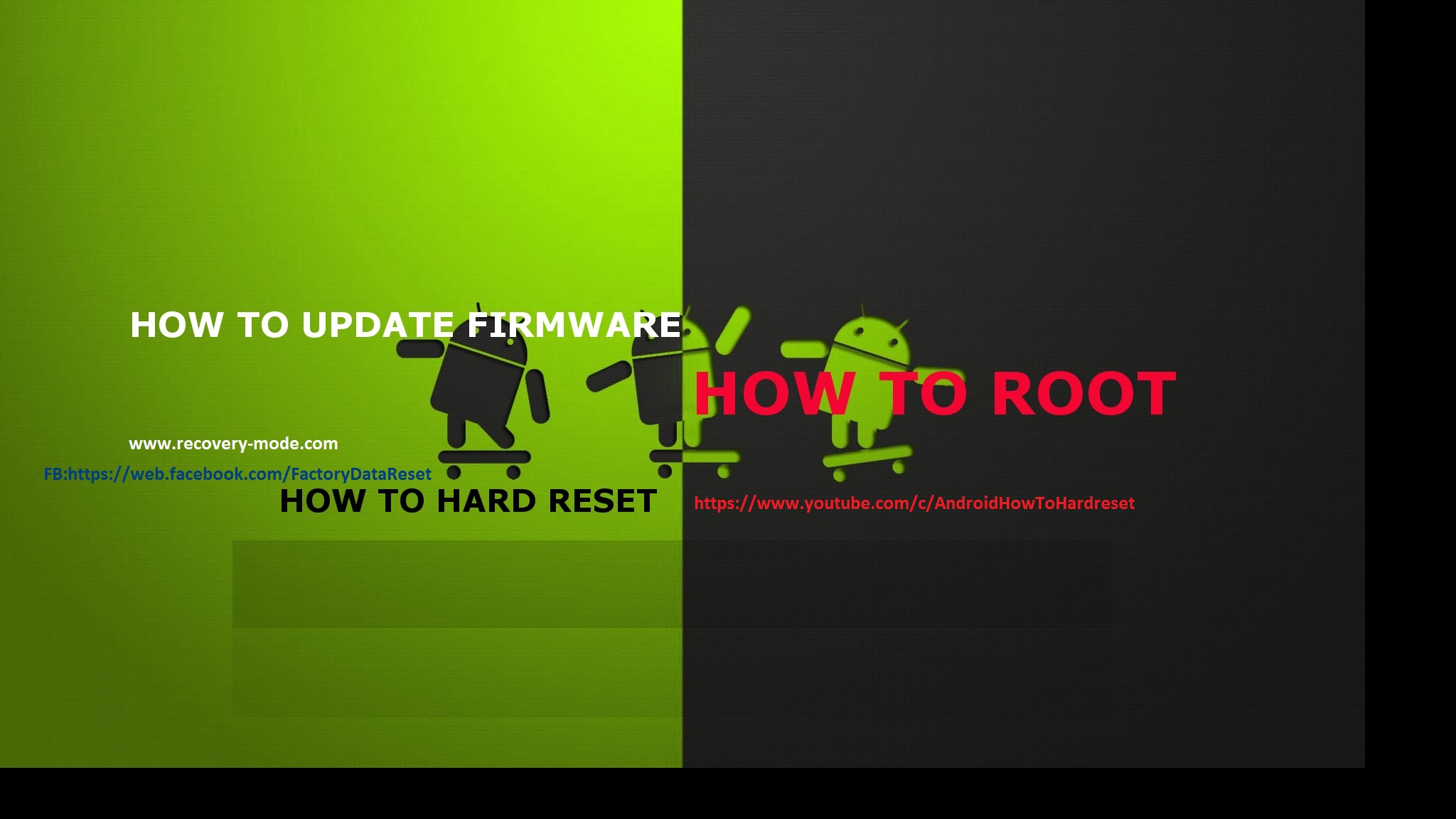 HOW TO UPDATE FIRMWARE

HOW TO ROOT

www.recovery-mode.com

FB:https://web.facebook.com/FactoryDataReset

HOW TO HARD RESET

https://www.youtube.com/c/AndroidHowToHardreset